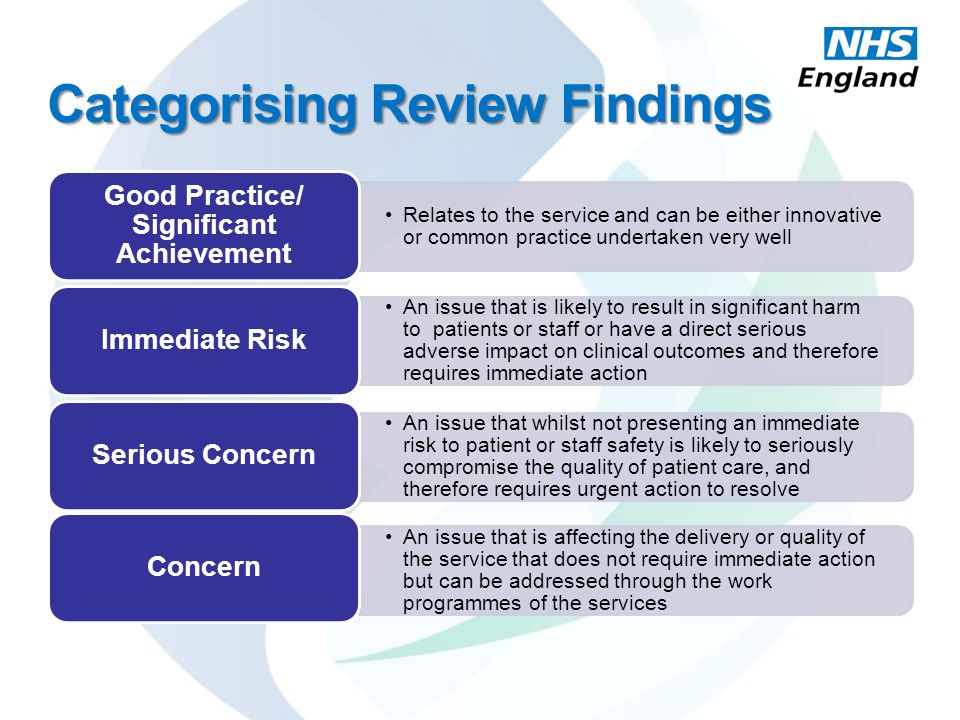 NHS
England

Categorising Review Findings

Good Practice/ Significant Achievement

• Relates to the service and can be either innovative or common practice undertaken very well

Immediate Risk

• An issue that is likely to result in significant harm to patients or staff or have a direct serious adverse impact on clinical outcomes and therefore requires immediate action

Serious Concern

• An issue that whilst not presenting an immediate risk to patient or staff safety is likely to seriously compromise the quality of patient care, and therefore requires urgent action to resolve

Concern

• An issue that is affecting the delivery or quality of the service that does not require immediate action but can be addressed through the work programmes of the services